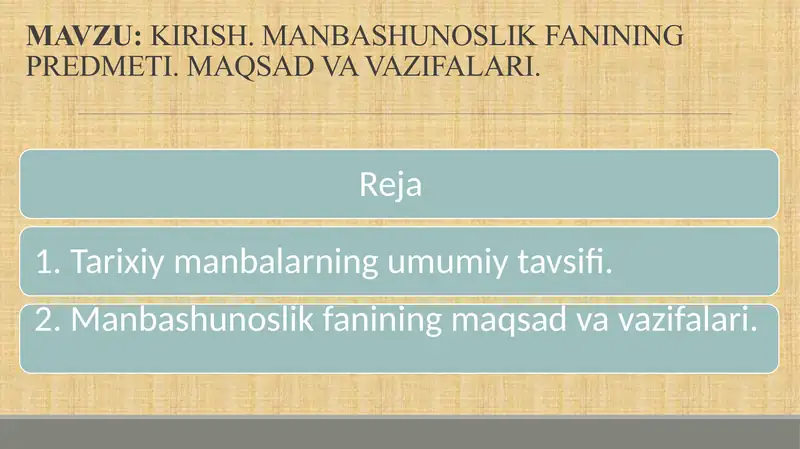 MAVZU: KIRISH. MANBASHUNOSLIK FANINING PREDMETI. MAQSAD VA VAZIFALARI.

Reja

1. Tarixiy manbalarning umumiy tavsifi.

2. Manbashunoslik fanining maqsad va vazifalari.